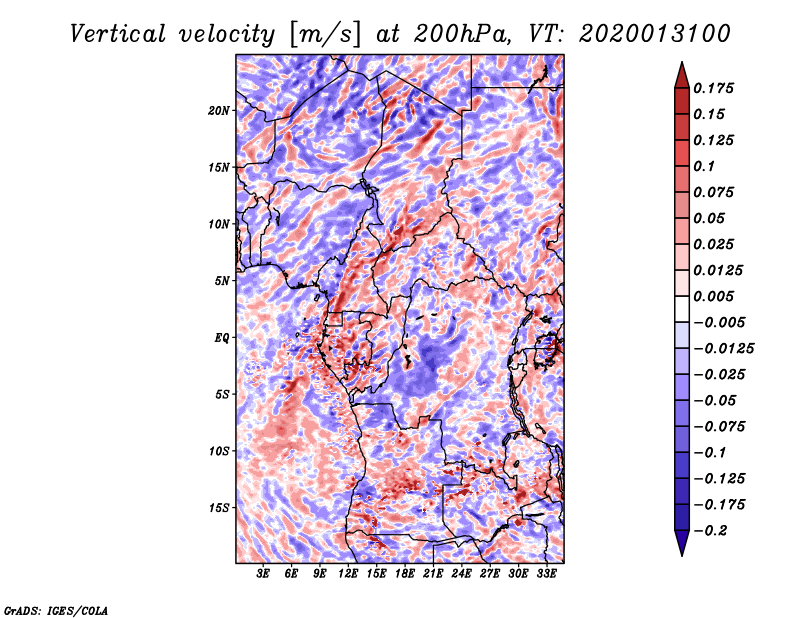 Vertical velocity [m/s] at 200hPa, VT: 2020013100

20N
15N
10N
5N
EQ
5S
10S
15S

3E 6E 9E 12E 15E 18E 21E 24E 27E 30E 33E

0.175
0.15
0.125
0.1
0.075
0.05
0.025
0.0125
0.005
−0.005
−0.0125
−0.025
−0.05
−0.075
−0.1
−0.125
−0.175
−0.2

GrADS: IGES/COLA